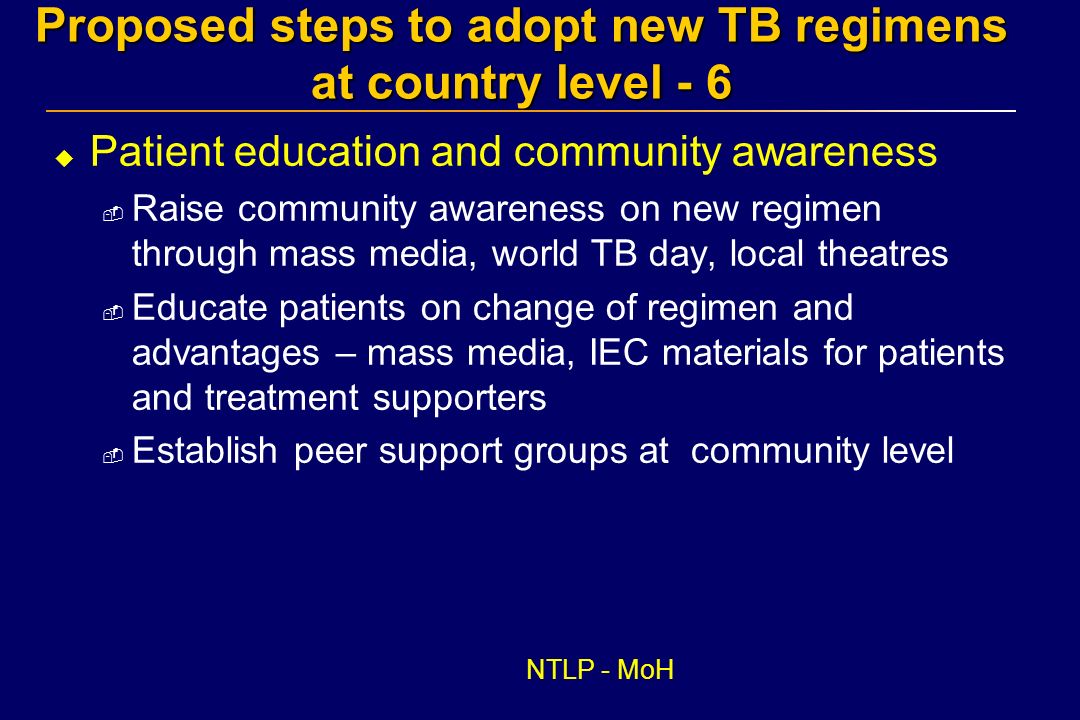 Proposed steps to adopt new TB regimens at country level - 6

Patient education and community awareness

Raise community awareness on new regimen through mass media, world TB day, local theatres

Educate patients on change of regimen and advantages – mass media, IEC materials for patients and treatment supporters

Establish peer support groups at community level

NTLP - MoH